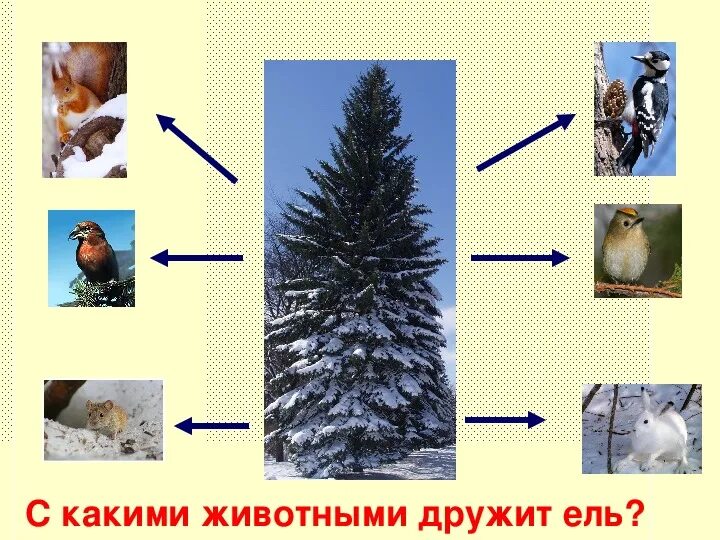 С какими животными дружит ель?